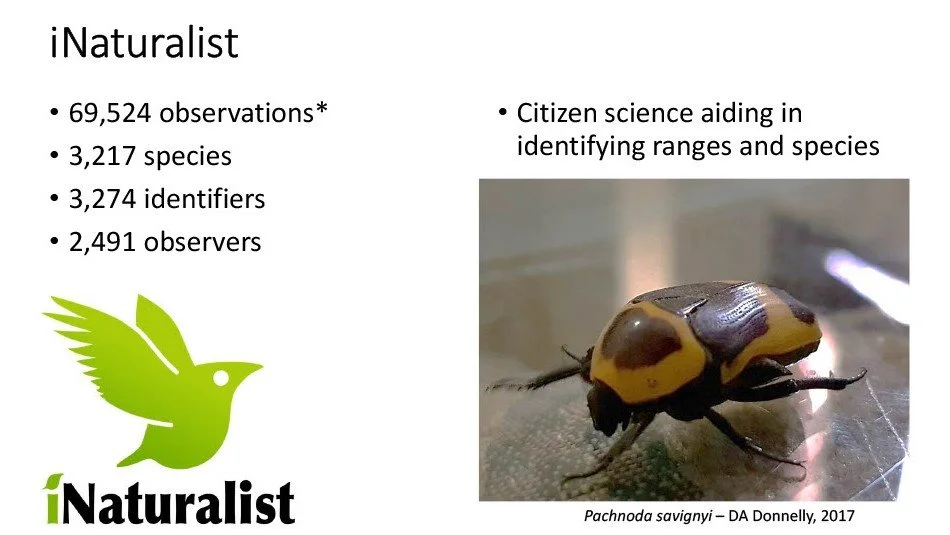 iNaturalist

• 69,524 observations*
• 3,217 species
• 3,274 identifiers
• 2,491 observers

iNaturalist

• Citizen science aiding in identifying ranges and species

Pachnoda savignyi – DA Donnelly, 2017